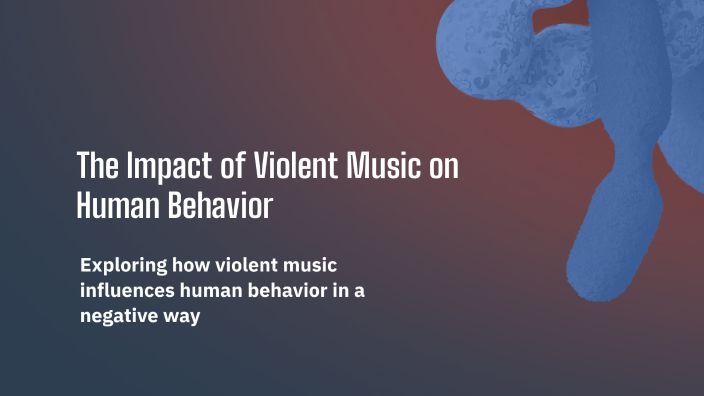 The Impact of Violent Music on Human Behavior

Exploring how violent music influences human behavior in a negative way